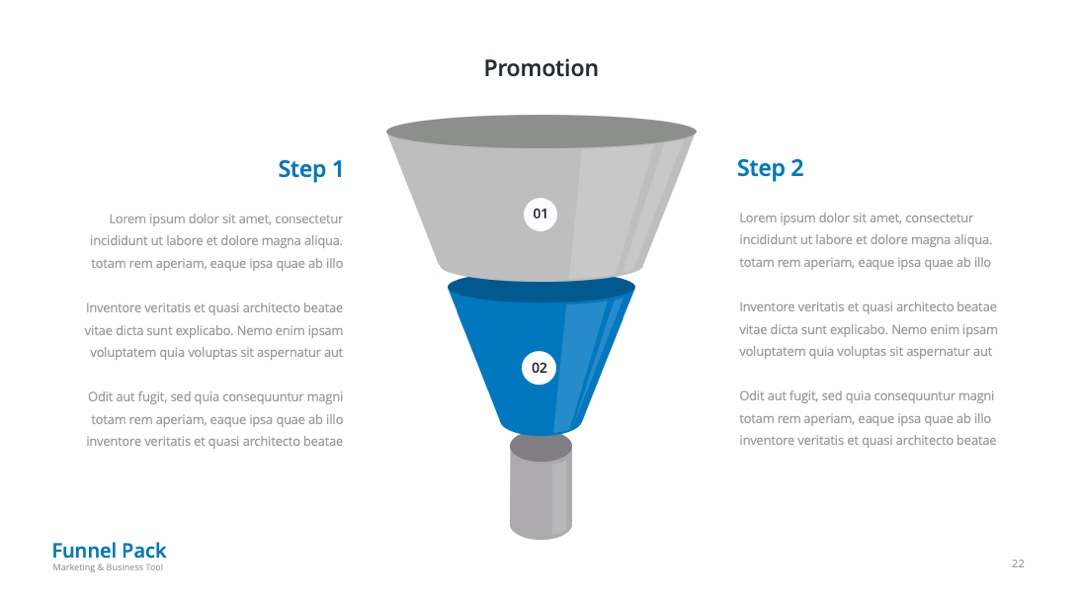 Promotion

Step 1

Lorem ipsum dolor sit amet, consectetur incididunt ut labore et dolore magna aliqua. totam rem aperiam, eaque ipsa quae ab illo

Inventore veritatis et quasi architecto beatae vitae dicta sunt explicabo. Nemo enim ipsam voluptatem quia voluptas sit aspernatur aut

Odit aut fugit, sed quia consequuntur magni totam rem aperiam, eaque ipsa quae ab illo inventore veritatis et quasi architecto beatae

01

02

Step 2

Lorem ipsum dolor sit amet, consectetur incididunt ut labore et dolore magna aliqua. totam rem aperiam, eaque ipsa quae ab illo

Inventore veritatis et quasi architecto beatae vitae dicta sunt explicabo. Nemo enim ipsam voluptatem quia voluptas sit aspernatur aut

Odit aut fugit, sed quia consequuntur magni totam rem aperiam, eaque ipsa quae ab illo inventore veritatis et quasi architecto beatae

Funnel Pack
Marketing & Business Tool

22